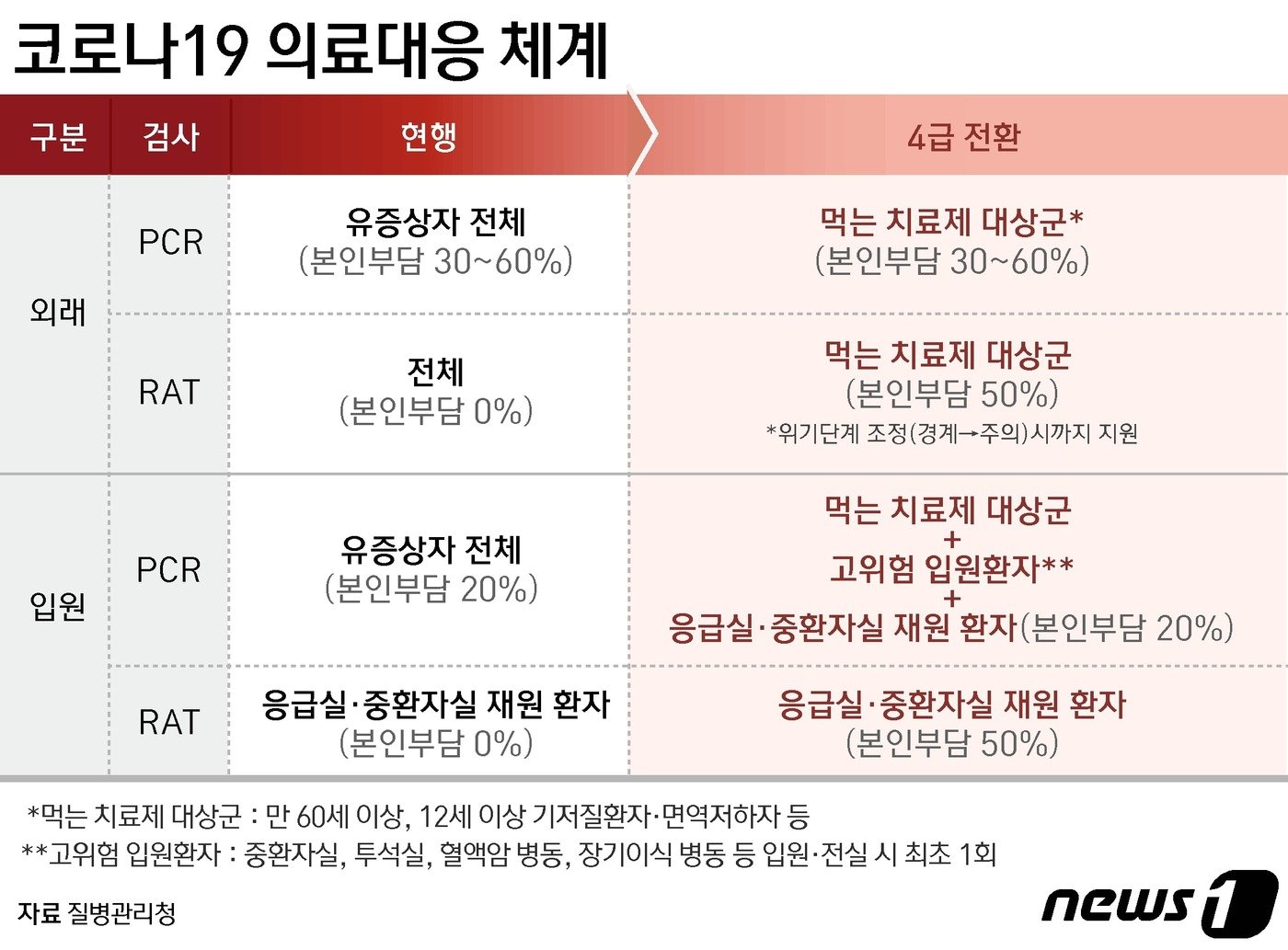 코로나19 의료대응 체계

| 구분 | 검사 | 현행 | 4급 전환 |
|---|---|---|---|
| 외래 | PCR | 유증상자 전체 (본인부담 30~60%) | 먹는 치료제 대상군* (본인부담 30~60%) |
| 외래 | RAT | 전체 (본인부담 0%) | 먹는 치료제 대상군 (본인부담 50%) *위기단계 조정(경계→주의)시까지 지원 |
| 입원 | PCR | 유증상자 전체 (본인부담 20%) | 먹는 치료제 대상군 + 고위험 입원환자** + 응급실·중환자실 재원 환자(본인부담 20%) |
| 입원 | RAT | 응급실·중환자실 재원 환자 (본인부담 0%) | 응급실·중환자실 재원 환자 (본인부담 50%) |

*먹는 치료제 대상군 : 만 60세 이상, 12세 이상 기저질환자·면역저하자 등
**고위험 입원환자 : 중환자실, 투석실, 혈액암 병동, 장기이식 병동 등 입원·전실 시 최초 1회

자료 질병관리청

news1